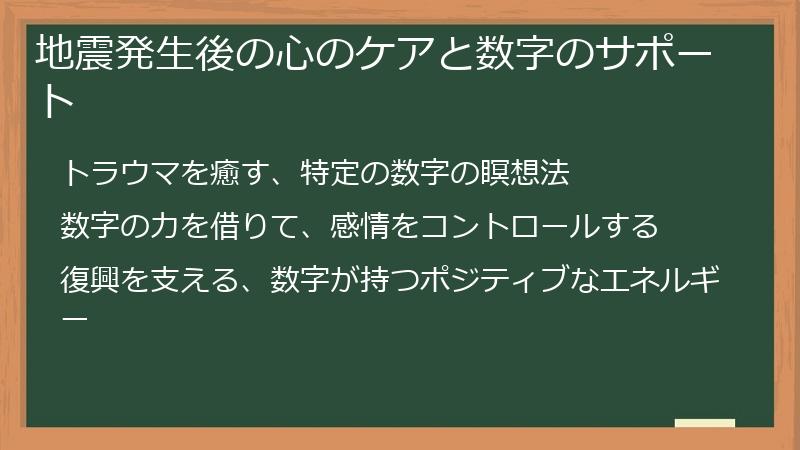 地震発生後の心のケアと数字のサポート

トラウマを癒す、特定の数字の瞑想法

数字の力を借りて、感情をコントロールする

復興を支える、数字が持つポジティブなエネルギー